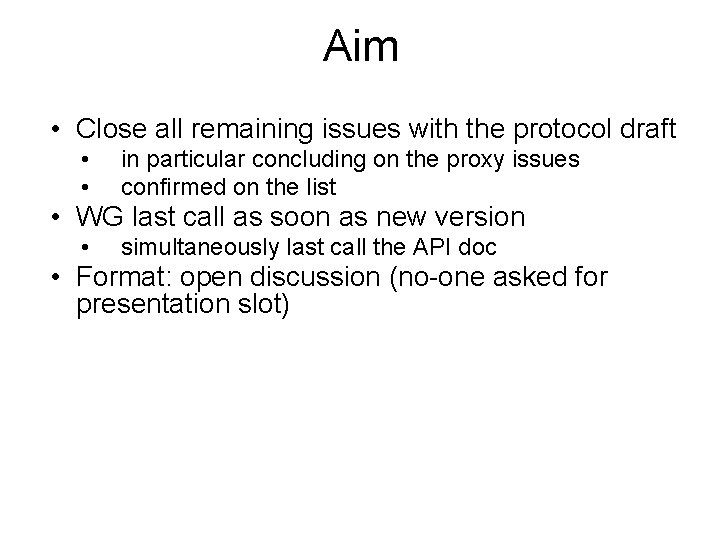 Aim

• Close all remaining issues with the protocol draft
  • in particular concluding on the proxy issues
  • confirmed on the list
• WG last call as soon as new version
  • simultaneously last call the API doc
• Format: open discussion (no-one asked for presentation slot)